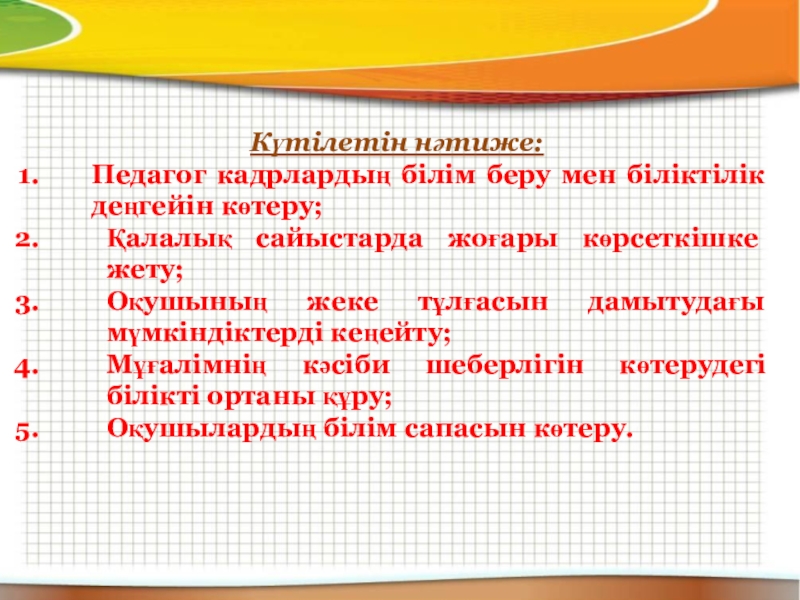 Күтілетін нәтиже:

1. Педагог кадрлардың білім беру мен біліктілік деңгейін көтеру;
2. Қалалық сайыстарда жоғары көрсеткішке жету;
3. Оқушының жеке тұлғасын дамытудағы мүмкіндіктерді кеңейту;
4. Мұғалімнің кәсіби шеберлігін көтерудегі білікті ортаны құру;
5. Оқушылардың білім сапасын көтеру.